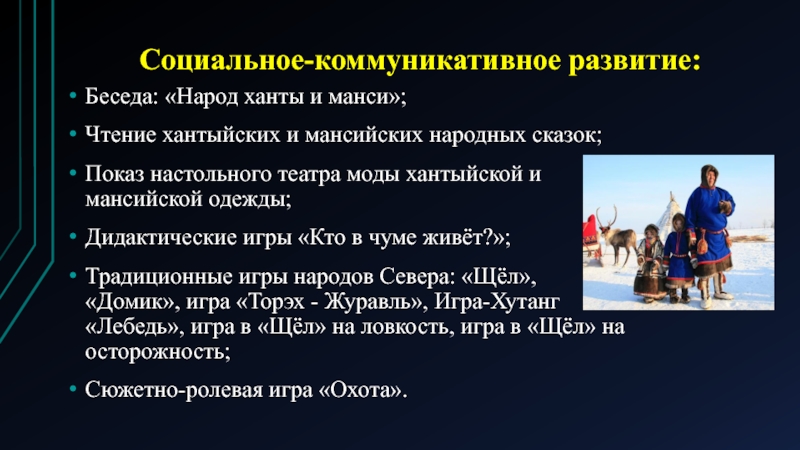 Социальное-коммуникативное развитие:

• Беседа: «Народ ханты и манси»;

• Чтение хантыйских и мансийских народных сказок;

• Показ настольного театра моды хантыйской и мансийской одежды;

• Дидактические игры «Кто в чуме живёт?»;

• Традиционные игры народов Севера: «Щёл», «Домик», игра «Торэх - Журавль», Игра-Хутанг «Лебедь», игра в «Щёл» на ловкость, игра в «Щёл» на осторожность;

• Сюжетно-ролевая игра «Охота».